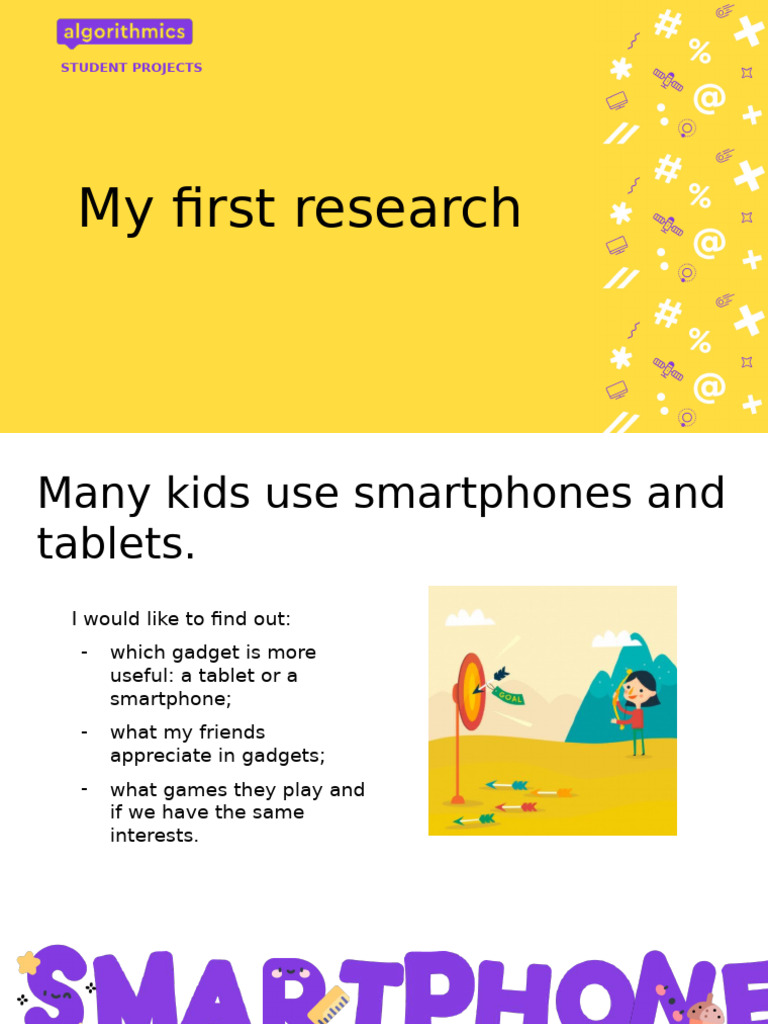 algorithmics

STUDENT PROJECTS

My first research

Many kids use smartphones and tablets.

I would like to find out:

- which gadget is more useful: a tablet or a smartphone;
- what my friends appreciate in gadgets;
- what games they play and if we have the same interests.

GOAL

SMARTPHONE